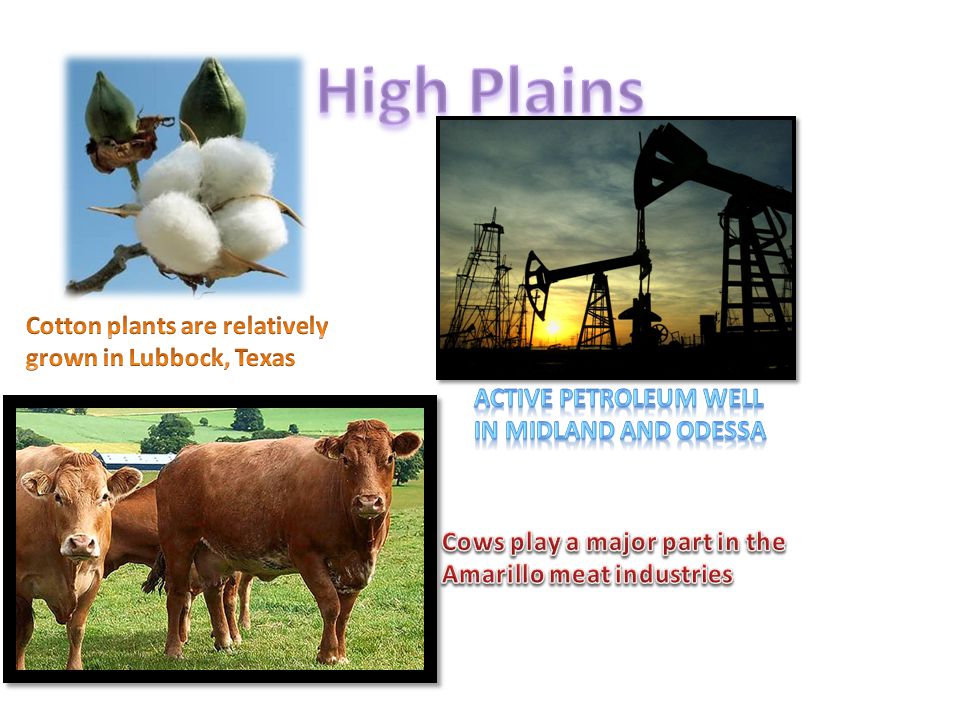 High Plains

Cotton plants are relatively grown in Lubbock, Texas

ACTIVE PETROLEUM WELL IN MIDLAND AND ODESSA

Cows play a major part in the Amarillo meat industries